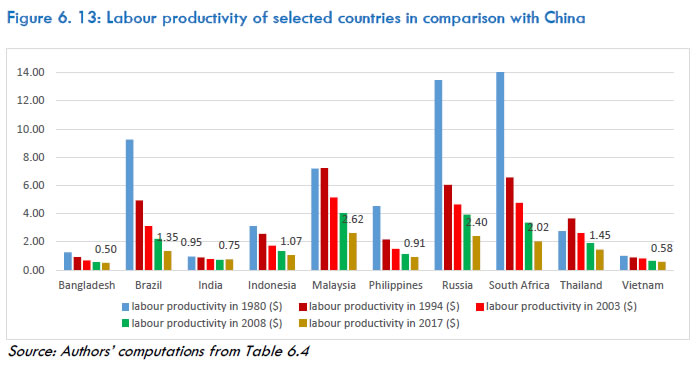 Figure 6. 13: Labour productivity of selected countries in comparison with China

14.00
12.00
10.00
8.00
6.00
4.00
2.00
0.00

0.50
1.35
0.95
0.75
1.07
2.62
0.91
2.40
2.02
1.45
0.58

Bangladesh Brazil India Indonesia Malaysia Philippines Russia South Africa Thailand Vietnam

labour productivity in 1980 ($)
labour productivity in 1994 ($)
labour productivity in 2003 ($)
labour productivity in 2008 ($)
labour productivity in 2017 ($)

Source: Authors' computations from Table 6.4